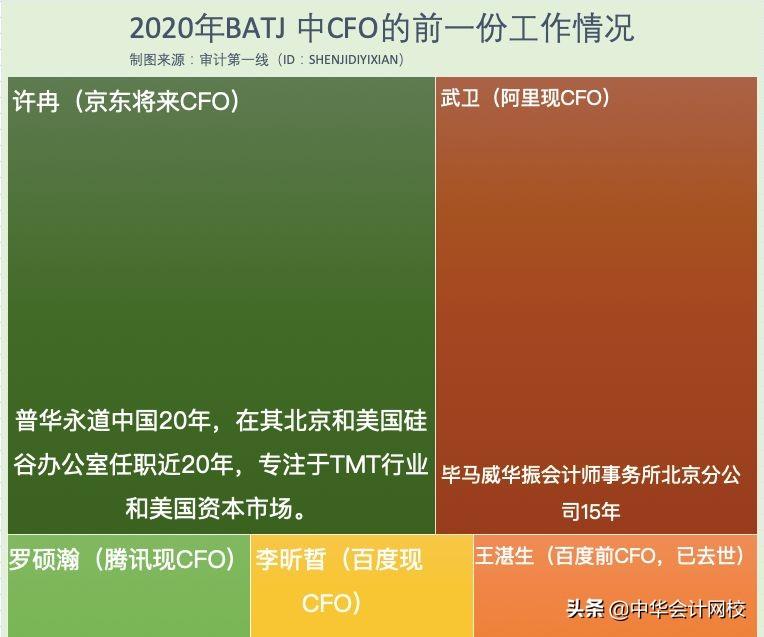 2020年BATJ 中CFO的前一份工作情况

制图来源：审计第一线（ID：SHENJIDIYIXIAN）

许冉（京东将来CFO）

普华永道中国20年，在其北京和美国硅谷办公室任职近20年，专注于TMT行业和美国资本市场。

武卫（阿里现CFO）

毕马威华振会计师事务所北京分公司15年

罗硕瀚（腾讯现CFO）

李昕晢（百度现CFO）

王湛生（百度前CFO，已去世）

头条 @中华会计网校